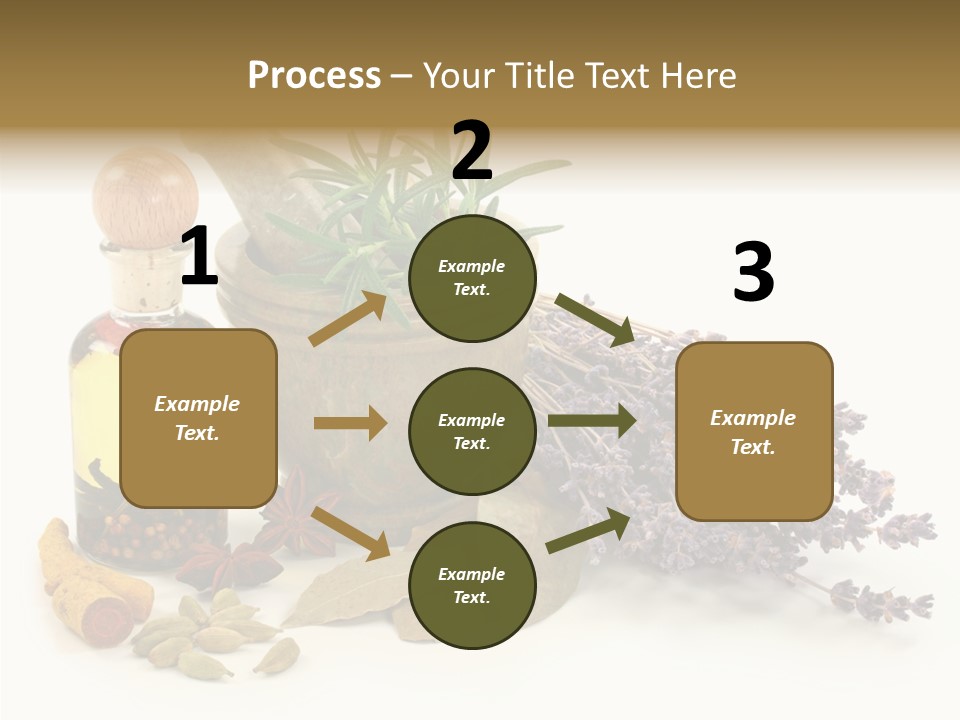 Process – Your Title Text Here

1

Example Text.

2

Example Text.

Example Text.

Example Text.

3

Example Text.